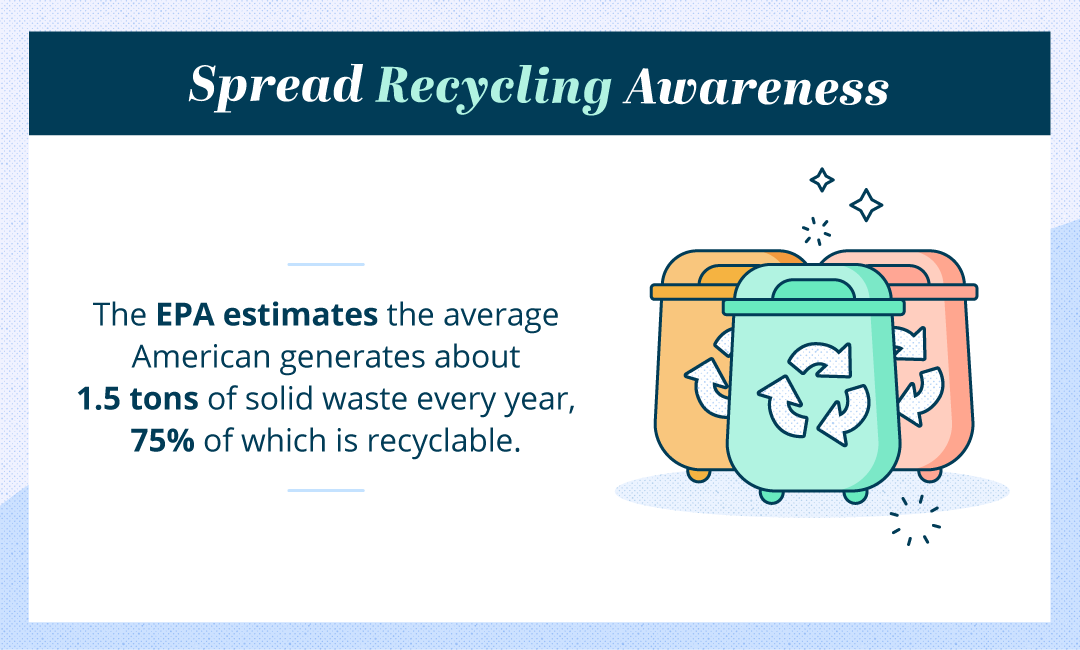 Spread Recycling Awareness

The EPA estimates the average American generates about 1.5 tons of solid waste every year, 75% of which is recyclable.